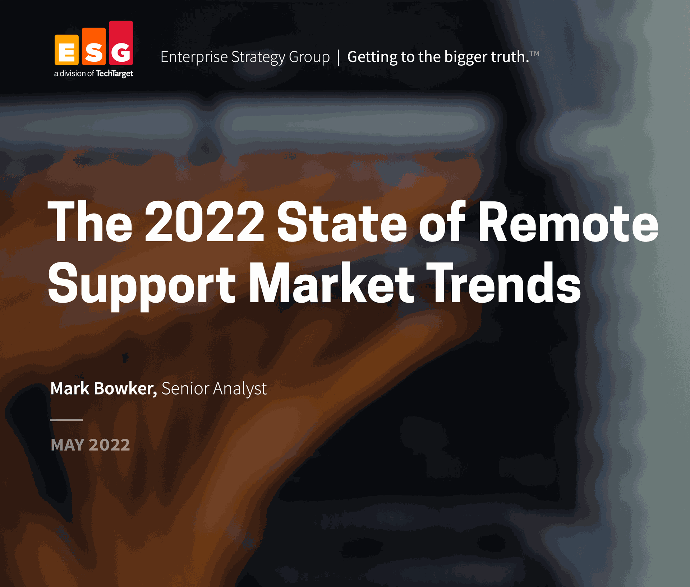 ESG
a division of TechTarget

Enterprise Strategy Group | Getting to the bigger truth.™

The 2022 State of Remote Support Market Trends

Mark Bowker, Senior Analyst

MAY 2022